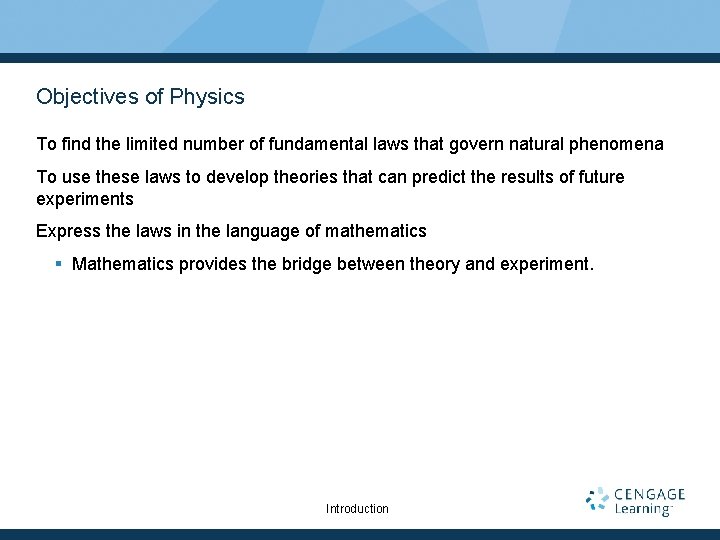 Objectives of Physics

To find the limited number of fundamental laws that govern natural phenomena

To use these laws to develop theories that can predict the results of future experiments

Express the laws in the language of mathematics

▪ Mathematics provides the bridge between theory and experiment.

Introduction

CENGAGE Learning